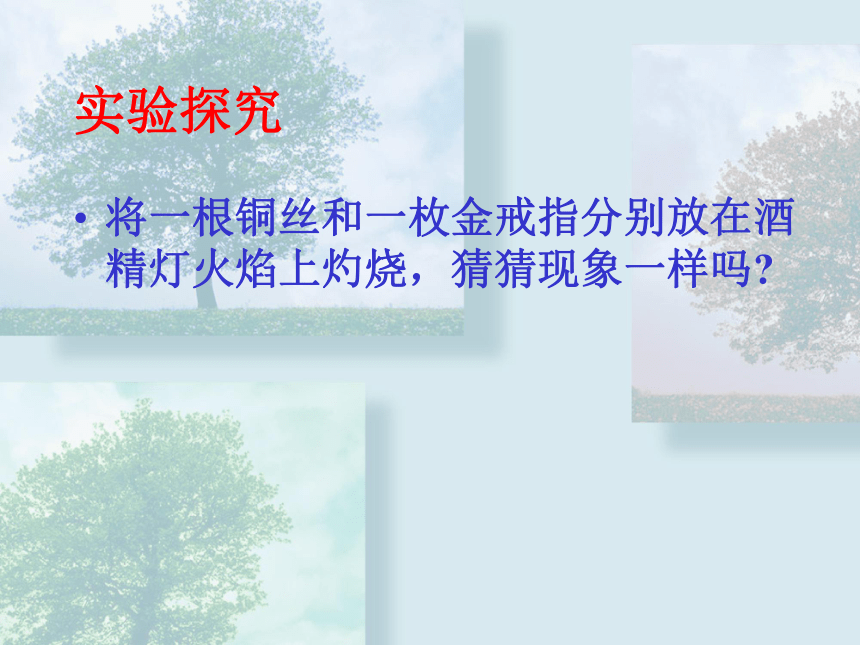 实验探究

• 将一根铜丝和一枚金戒指分别放在酒精灯火焰上灼烧，猜猜现象一样吗?